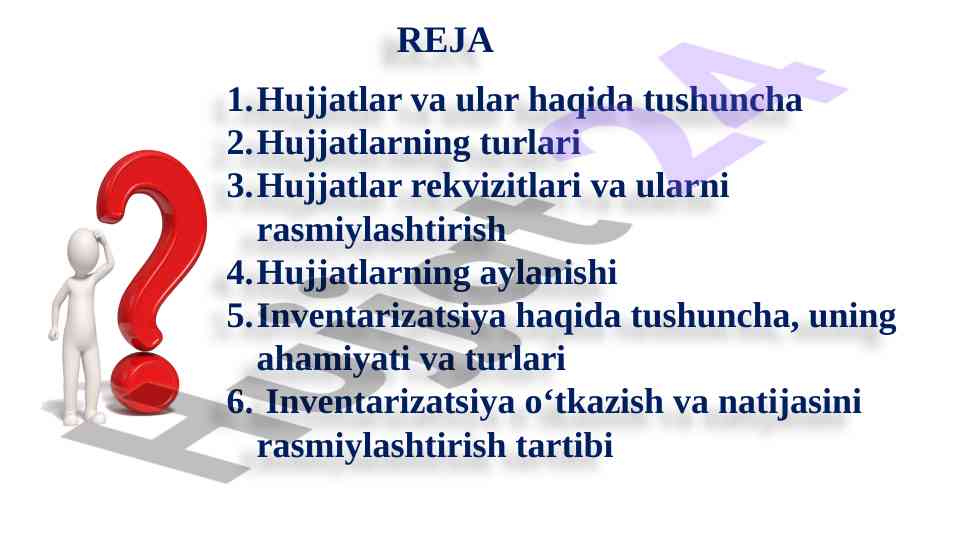 REJA

1. Hujjatlar va ular haqida tushuncha
2. Hujjatlarning turlari
3. Hujjatlar rekvizitlari va ularni rasmiylashtirish
4. Hujjatlarning aylanishi
5. Inventarizatsiya haqida tushuncha, uning ahamiyati va turlari
6. Inventarizatsiya o‘tkazish va natijasini rasmiylashtirish tartibi

Hujjat 24